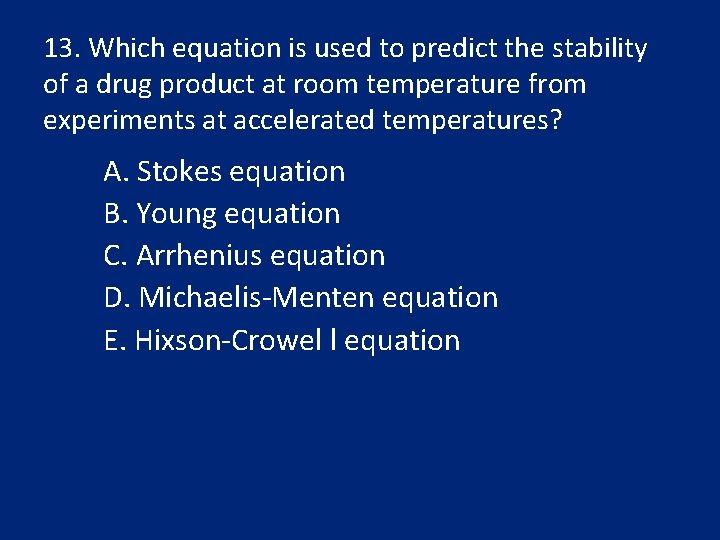 13. Which equation is used to predict the stability of a drug product at room temperature from experiments at accelerated temperatures?

A. Stokes equation
B. Young equation
C. Arrhenius equation
D. Michaelis-Menten equation
E. Hixson-Crowel l equation